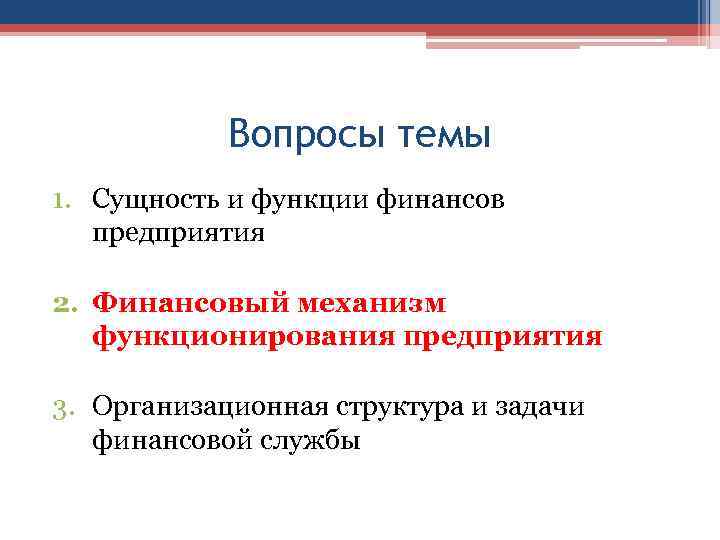 Вопросы темы

1. Сущность и функции финансов предприятия

2. Финансовый механизм функционирования предприятия

3. Организационная структура и задачи финансовой службы